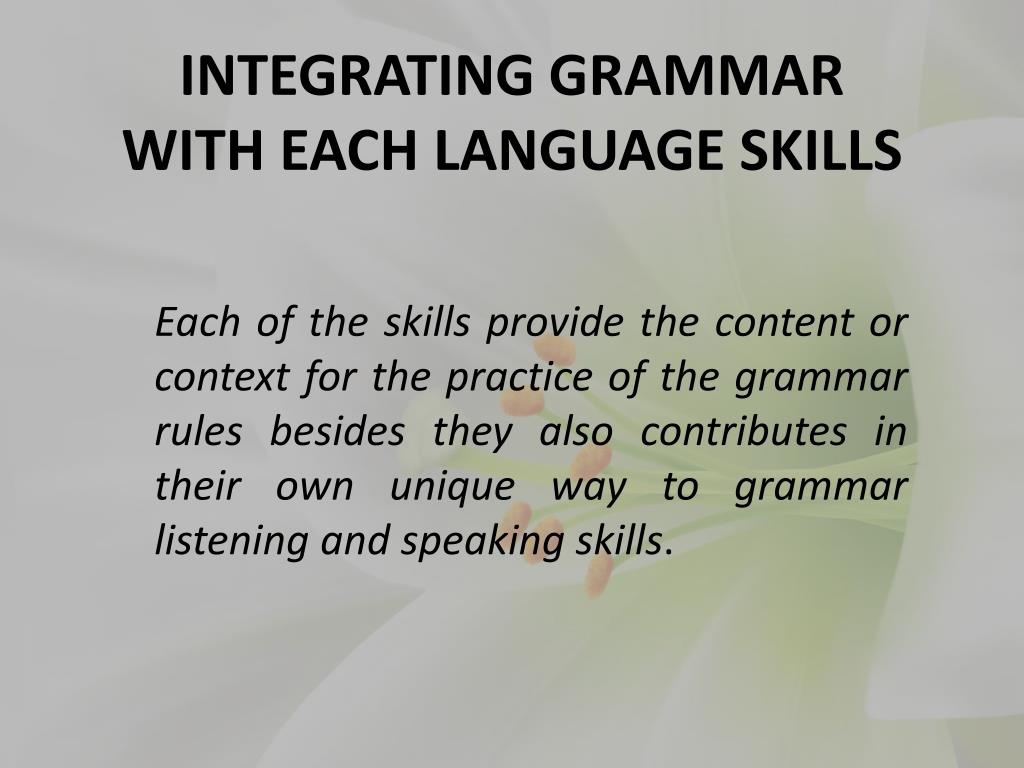 INTEGRATING GRAMMAR WITH EACH LANGUAGE SKILLS

Each of the skills provide the content or context for the practice of the grammar rules besides they also contributes in their own unique way to grammar listening and speaking skills.